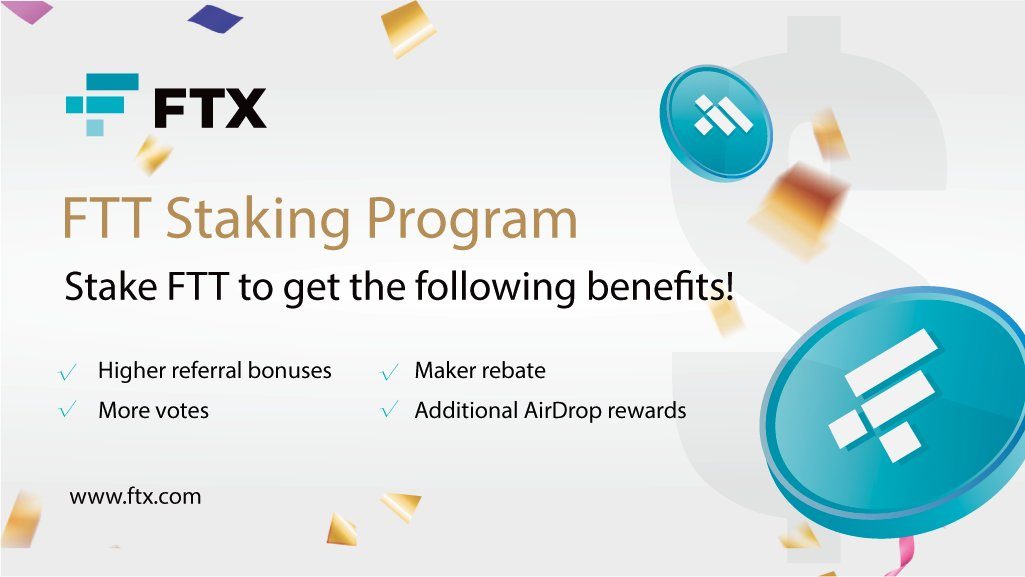 FTX

FTT Staking Program

Stake FTT to get the following benefits!

√ Higher referral bonuses
√ More votes

√ Maker rebate
√ Additional AirDrop rewards

www.ftx.com